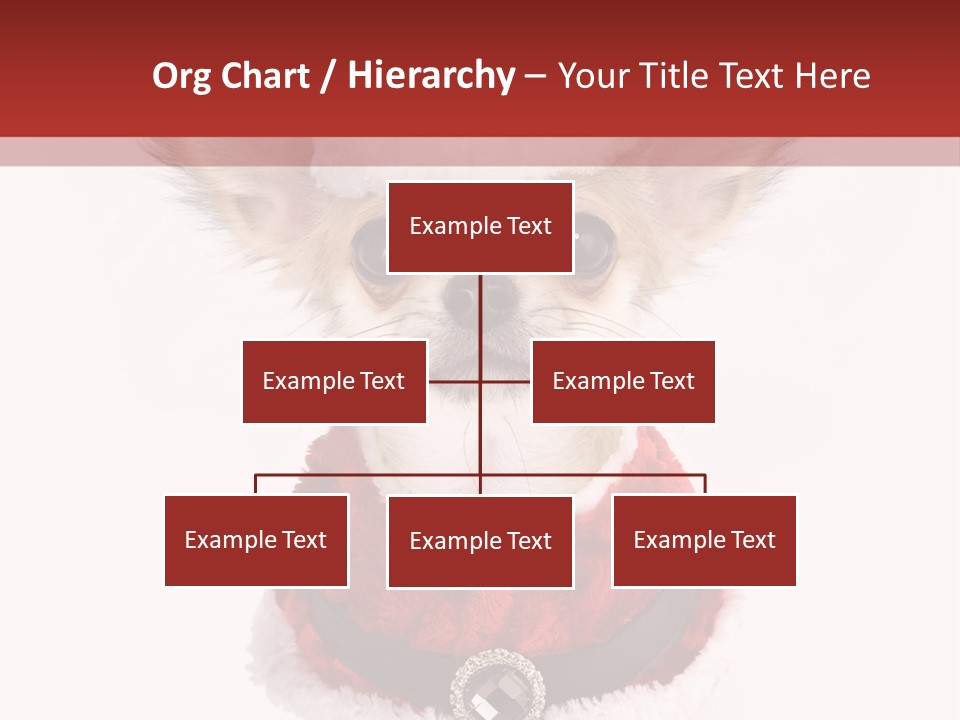 Org Chart / Hierarchy – Your Title Text Here

Example Text

Example Text

Example Text

Example Text

Example Text

Example Text